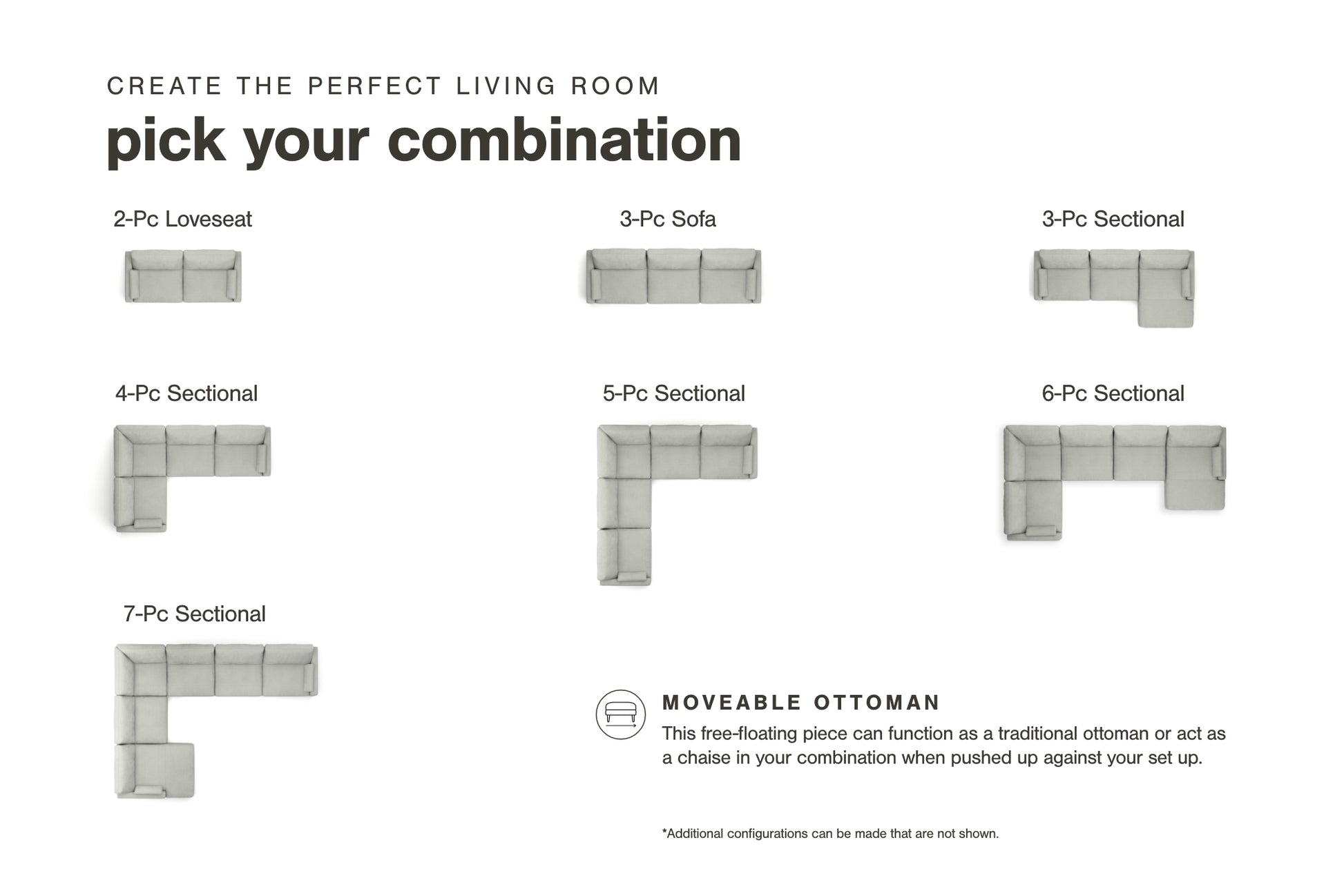 CREATE THE PERFECT LIVING ROOM

pick your combination

2-Pc Loveseat

3-Pc Sofa

3-Pc Sectional

4-Pc Sectional

5-Pc Sectional

6-Pc Sectional

7-Pc Sectional

MOVEABLE OTTOMAN

This free-floating piece can function as a traditional ottoman or act as a chaise in your combination when pushed up against your set up.

*Additional configurations can be made that are not shown.